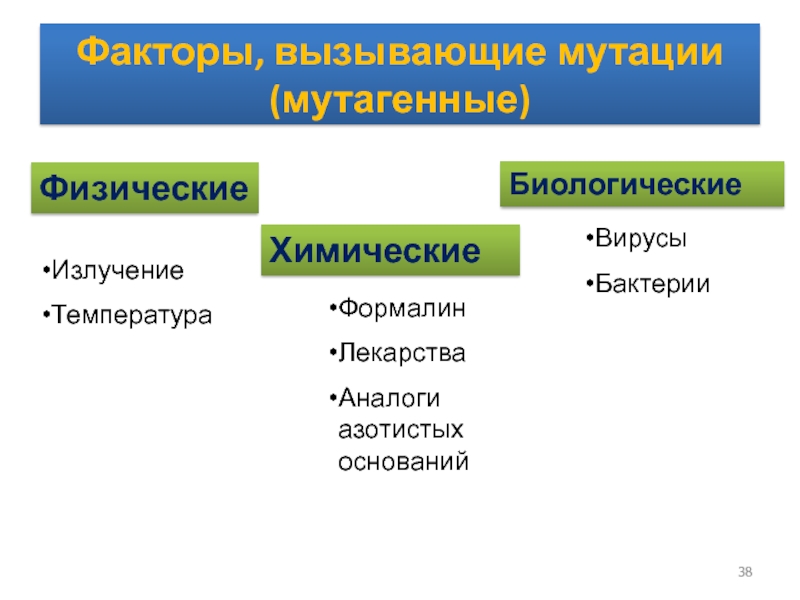 Факторы, вызывающие мутации (мутагенные)

Физические

•Излучение
•Температура

Химические

•Формалин
•Лекарства
•Аналоги азотистых оснований

Биологические

•Вирусы
•Бактерии

38